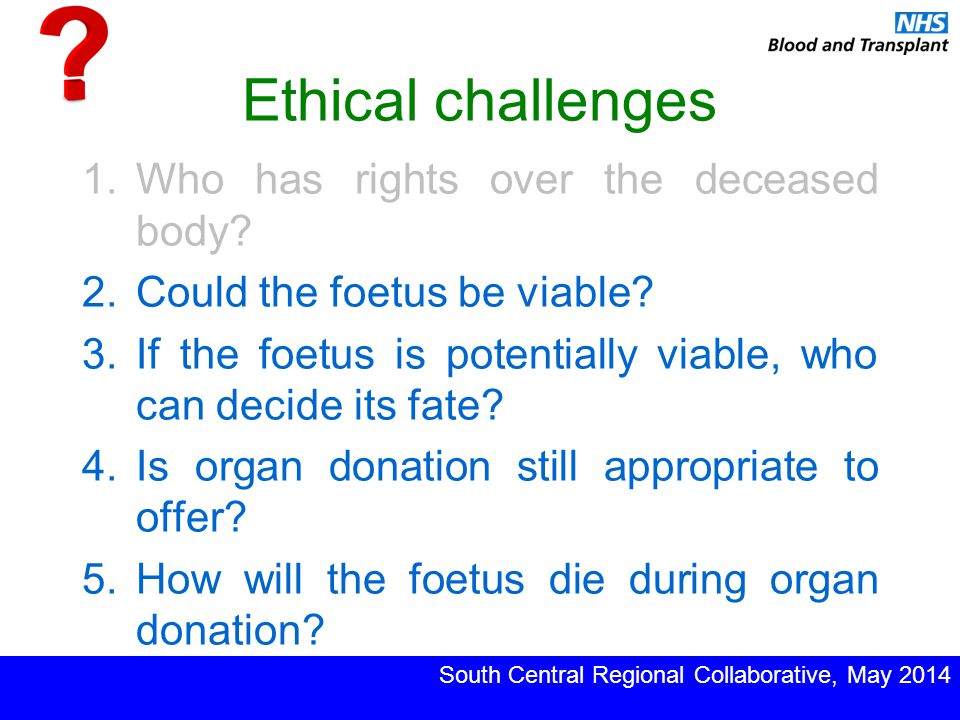 ?

NHS
Blood and Transplant

Ethical challenges

1. Who has rights over the deceased body?
2. Could the foetus be viable?
3. If the foetus is potentially viable, who can decide its fate?
4. Is organ donation still appropriate to offer?
5. How will the foetus die during organ donation?

South Central Regional Collaborative, May 2014